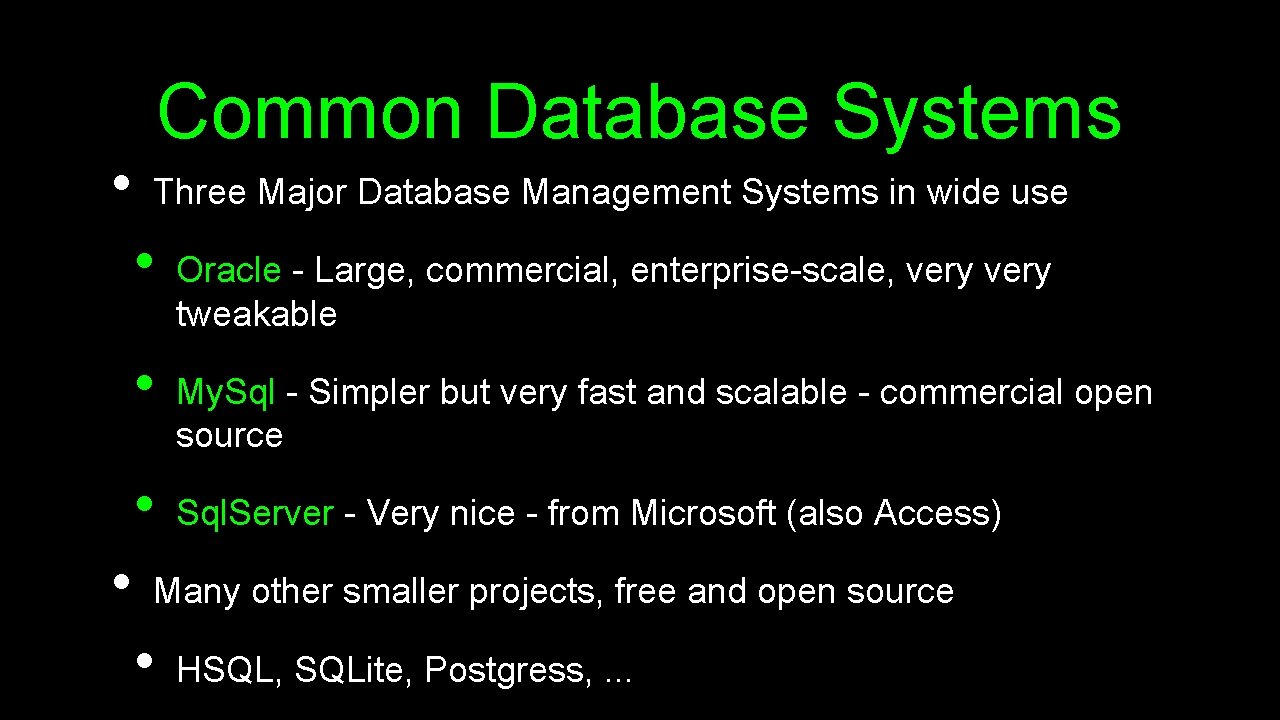 Common Database Systems

• Three Major Database Management Systems in wide use

• Oracle - Large, commercial, enterprise-scale, very very tweakable

• My.Sql - Simpler but very fast and scalable - commercial open source

• Sql.Server - Very nice - from Microsoft (also Access)

• Many other smaller projects, free and open source

• HSQL, SQLite, Postgress, ...